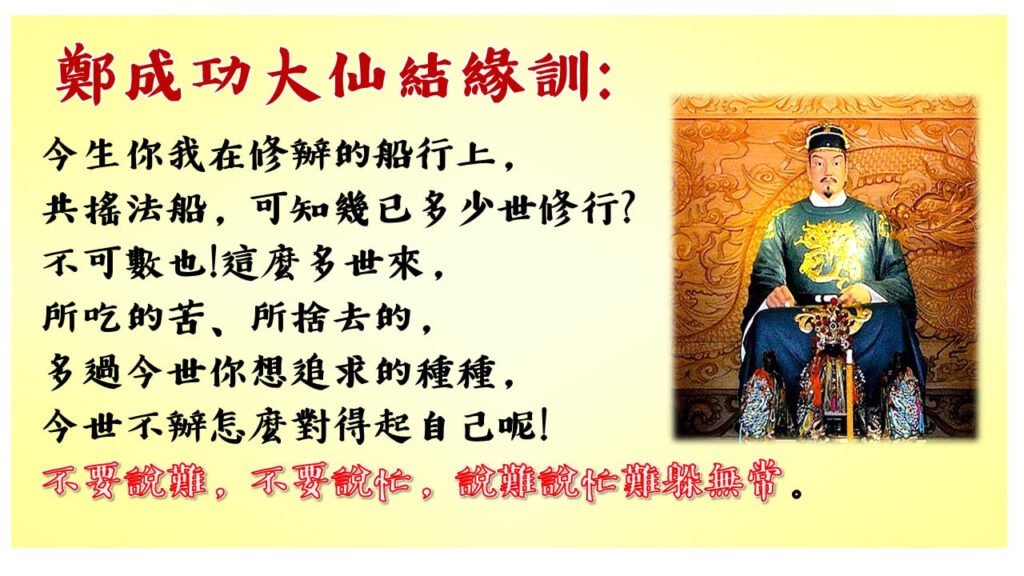 鄭成功大仙結緣訓:

今生你我在修辦的船行上，
共搖法船，可知幾已多少世修行?
不可數也!這麼多世來，
所吃的苦、所捨去的，
多過今世你想追求的種種，
今世不辦怎麼對得起自己呢!
不要說難，不要說忙，說難說忙難躲無常。